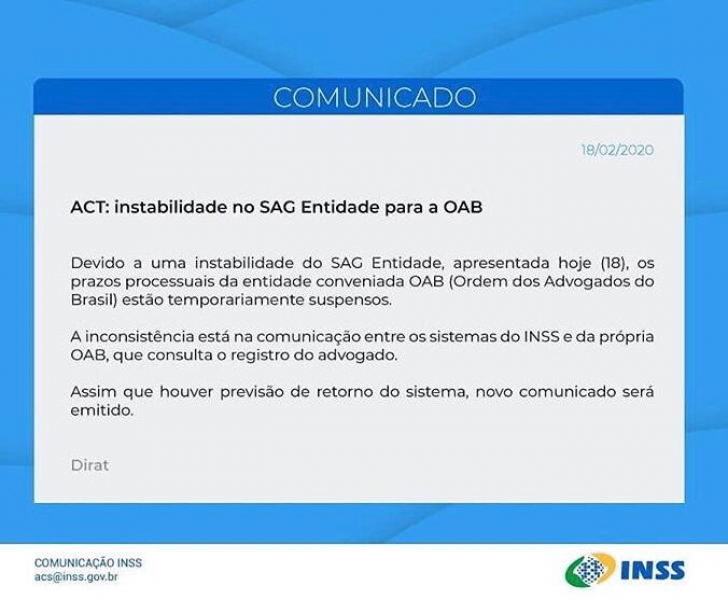 COMUNICADO

18/02/2020

ACT: instabilidade no SAG Entidade para a OAB

Devido a uma instabilidade do SAG Entidade, apresentada hoje (18), os prazos processuais da entidade conveniada OAB (Ordem dos Advogados do Brasil) estão temporariamente suspensos.

A inconsistência está na comunicação entre os sistemas do INSS e da própria OAB, que consulta o registro do advogado.

Assim que houver previsão de retorno do sistema, novo comunicado será emitido.

Dirat

COMUNICAÇÃO INSS
acs@inss.gov.br

INSS